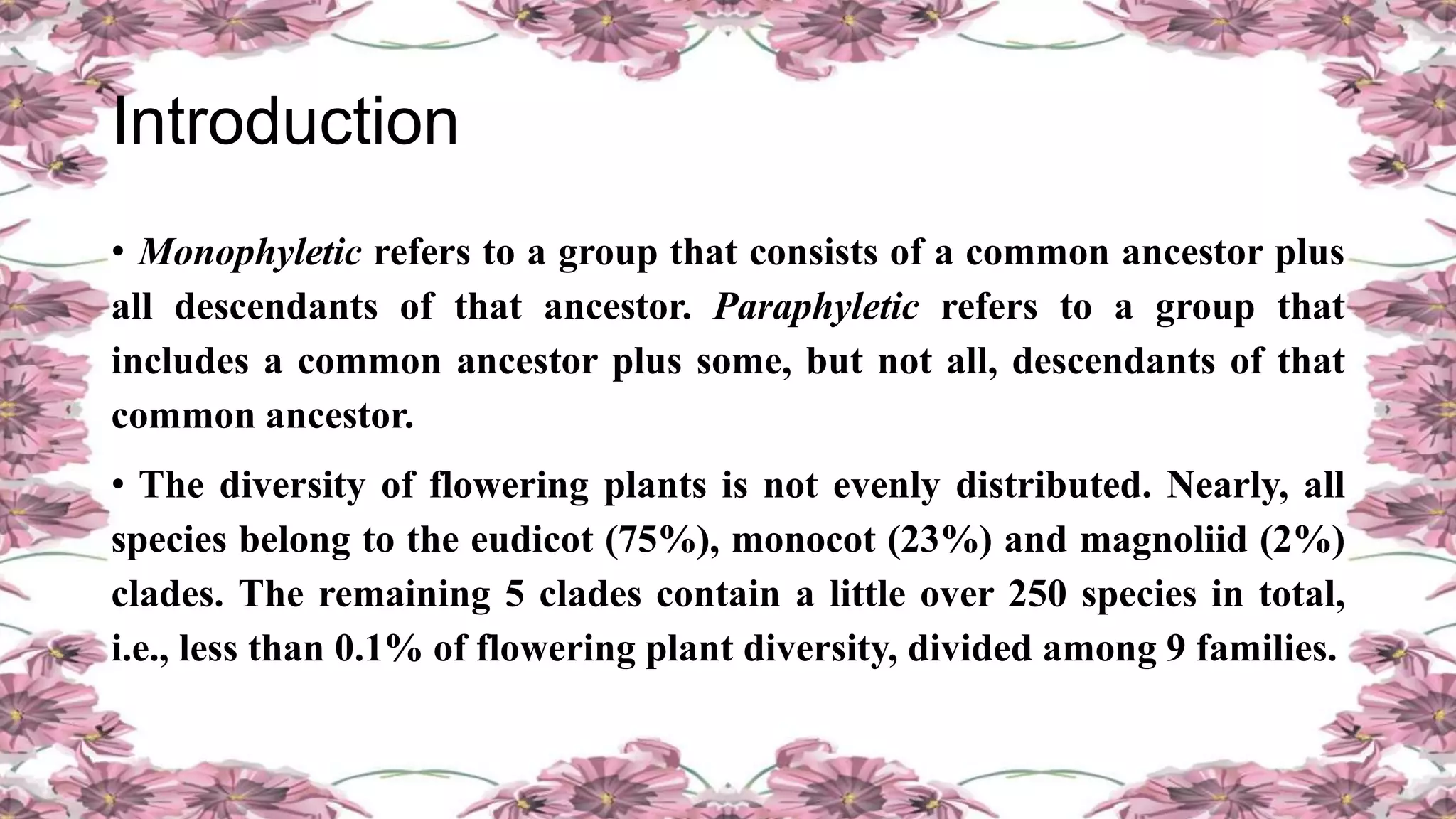 Introduction

• Monophyletic refers to a group that consists of a common ancestor plus all descendants of that ancestor. Paraphyletic refers to a group that includes a common ancestor plus some, but not all, descendants of that common ancestor.

• The diversity of flowering plants is not evenly distributed. Nearly, all species belong to the eudicot (75%), monocot (23%) and magnoliid (2%) clades. The remaining 5 clades contain a little over 250 species in total, i.e., less than 0.1% of flowering plant diversity, divided among 9 families.